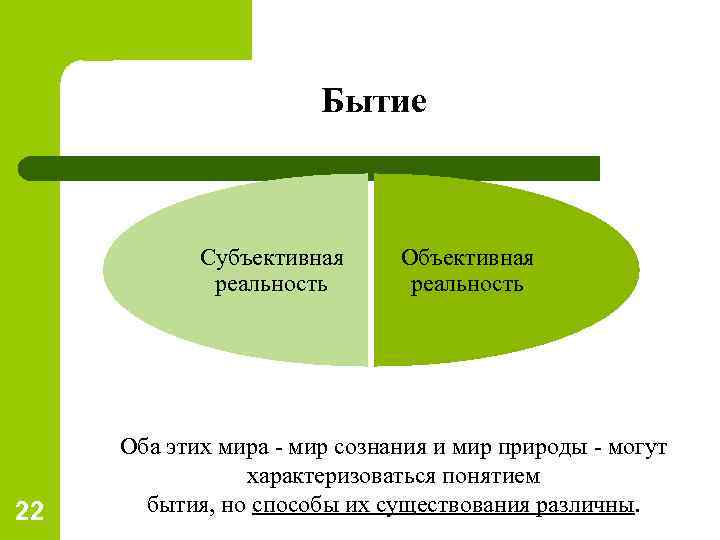 Бытие

Субъективная реальность

Объективная реальность

Оба этих мира - мир сознания и мир природы - могут характеризоваться понятием бытия, но способы их существования различны.

22